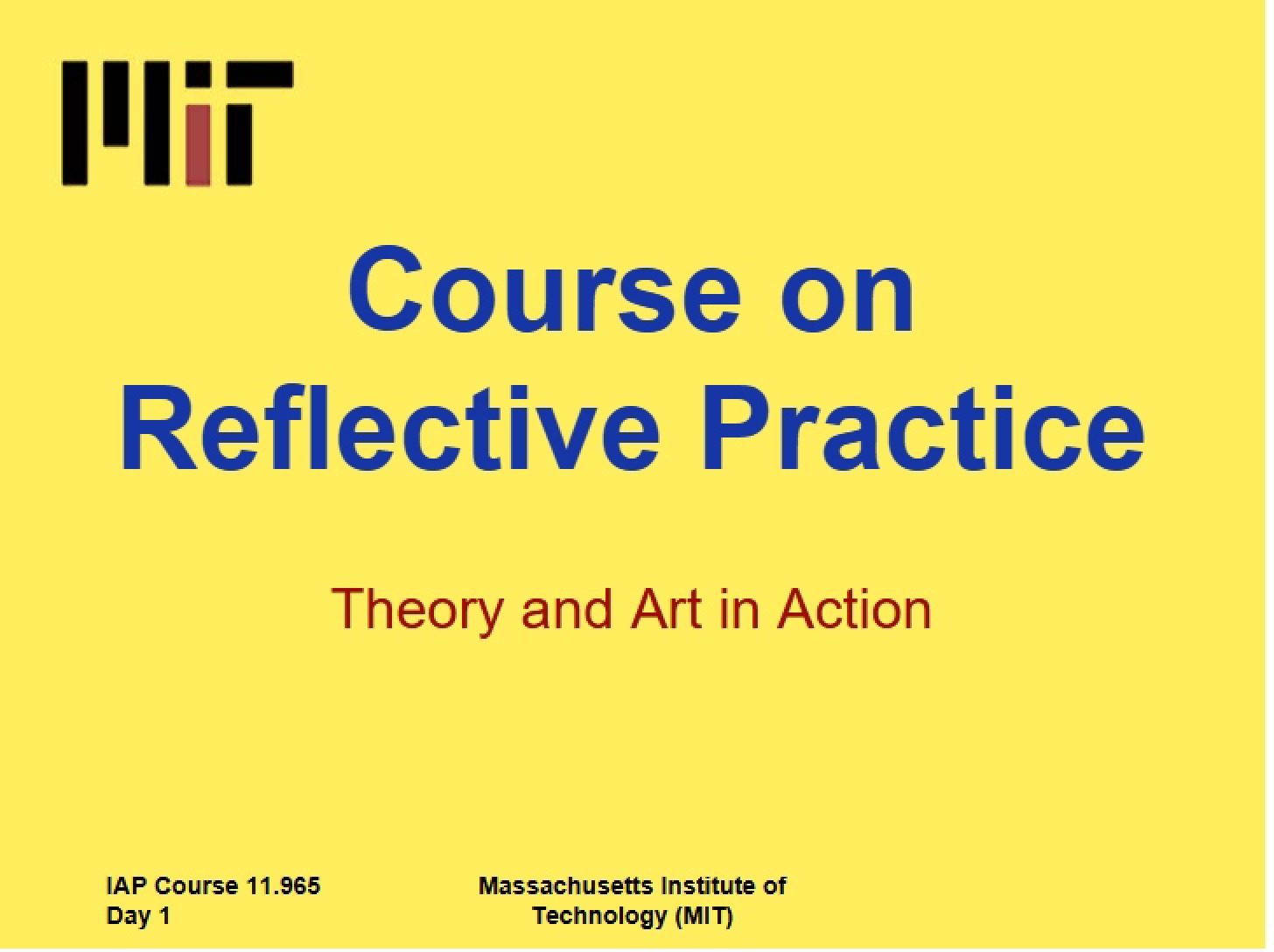 MIT

Course on Reflective Practice

Theory and Art in Action

IAP Course 11.965
Day 1

Massachusetts Institute of Technology (MIT)